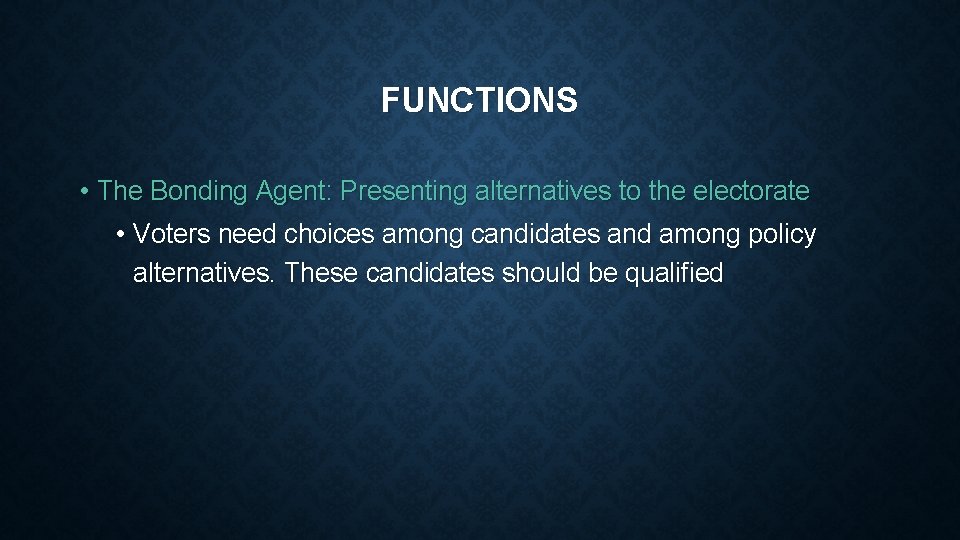 FUNCTIONS

• The Bonding Agent: Presenting alternatives to the electorate

• Voters need choices among candidates and among policy alternatives. These candidates should be qualified